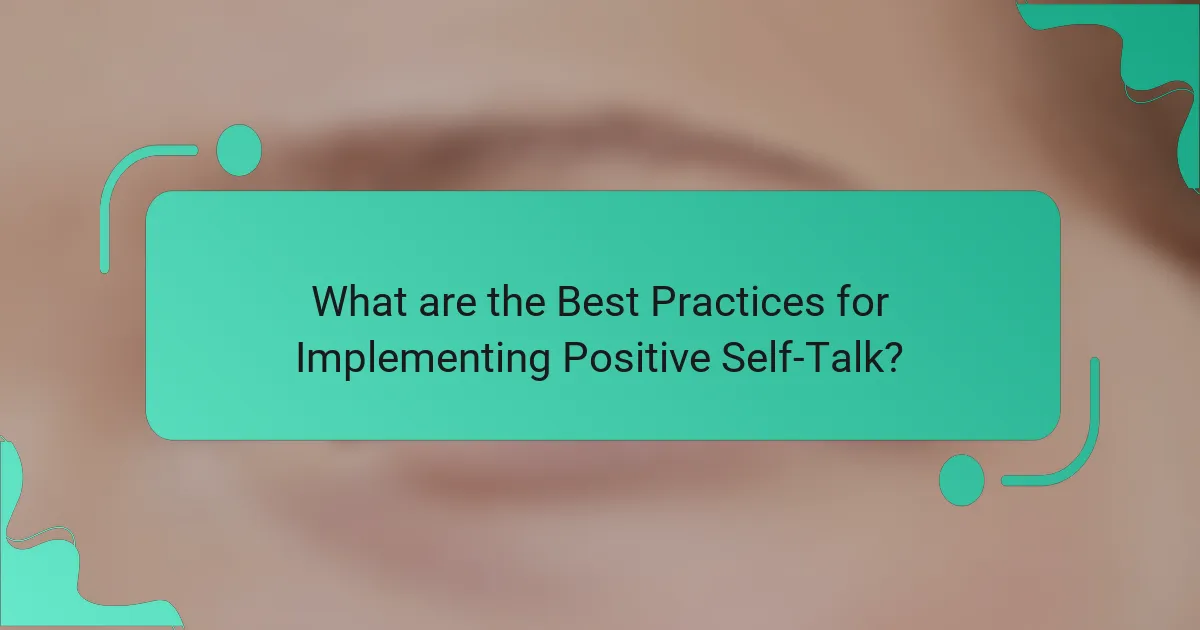 What are the Best Practices for Implementing Positive Self-Talk?